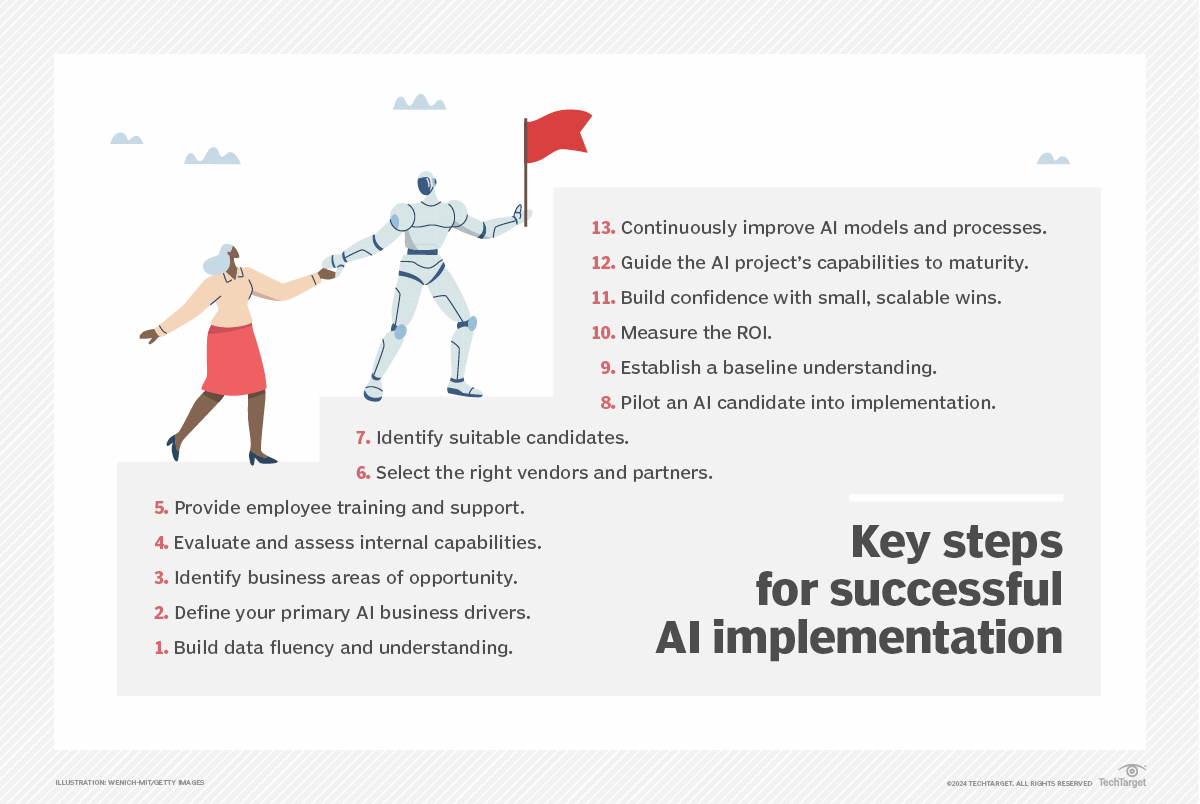 13. Continuously improve AI models and processes.
12. Guide the AI project's capabilities to maturity.
11. Build confidence with small, scalable wins.
10. Measure the ROI.
9. Establish a baseline understanding.
8. Pilot an AI candidate into implementation.
7. Identify suitable candidates.
6. Select the right vendors and partners.
5. Provide employee training and support.
4. Evaluate and assess internal capabilities.
3. Identify business areas of opportunity.
2. Define your primary AI business drivers.
1. Build data fluency and understanding.

Key steps for successful AI implementation

ILLUSTRATION: WENICH-MIT/GETTY IMAGES

©2024 TECHTARGET. ALL RIGHTS RESERVED TechTarget